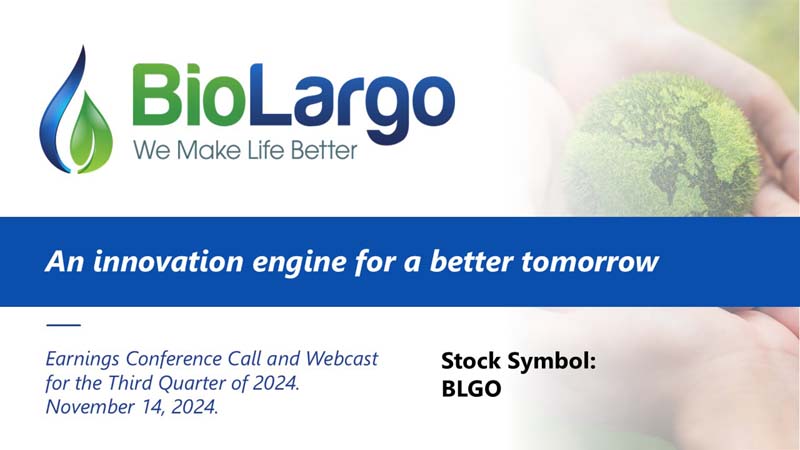 BioLargo
We Make Life Better

An innovation engine for a better tomorrow

Earnings Conference Call and Webcast for the Third Quarter of 2024. November 14, 2024.

Stock Symbol:
BLGO